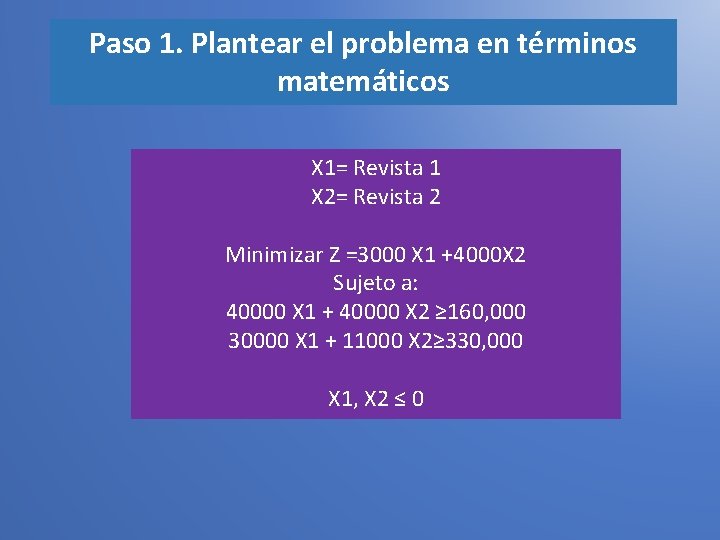 Paso 1. Plantear el problema en términos matemáticos

X1= Revista 1
X2= Revista 2

Minimizar Z =3000 X1 +4000X2
Sujeto a:
40000 X1 + 40000 X2 ≥160,000
30000 X1 + 11000 X2≥330,000

X1, X2 ≤ 0